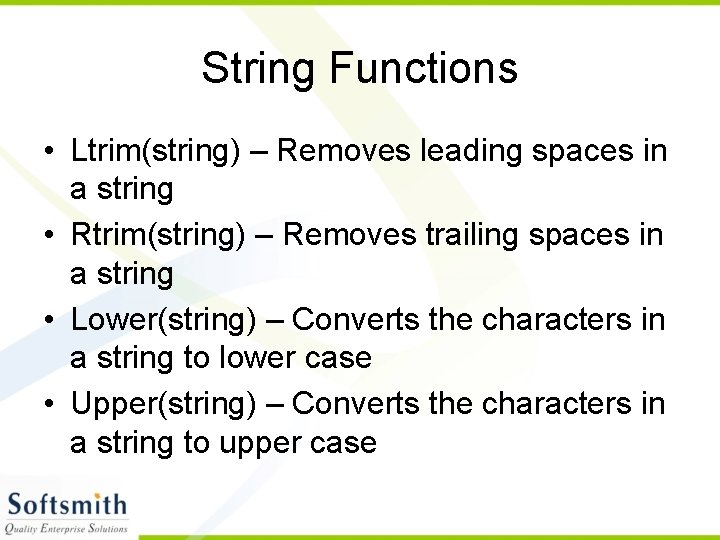 String Functions

• Ltrim(string) – Removes leading spaces in a string
• Rtrim(string) – Removes trailing spaces in a string
• Lower(string) – Converts the characters in a string to lower case
• Upper(string) – Converts the characters in a string to upper case

Softsmith
Quality Enterprise Solutions